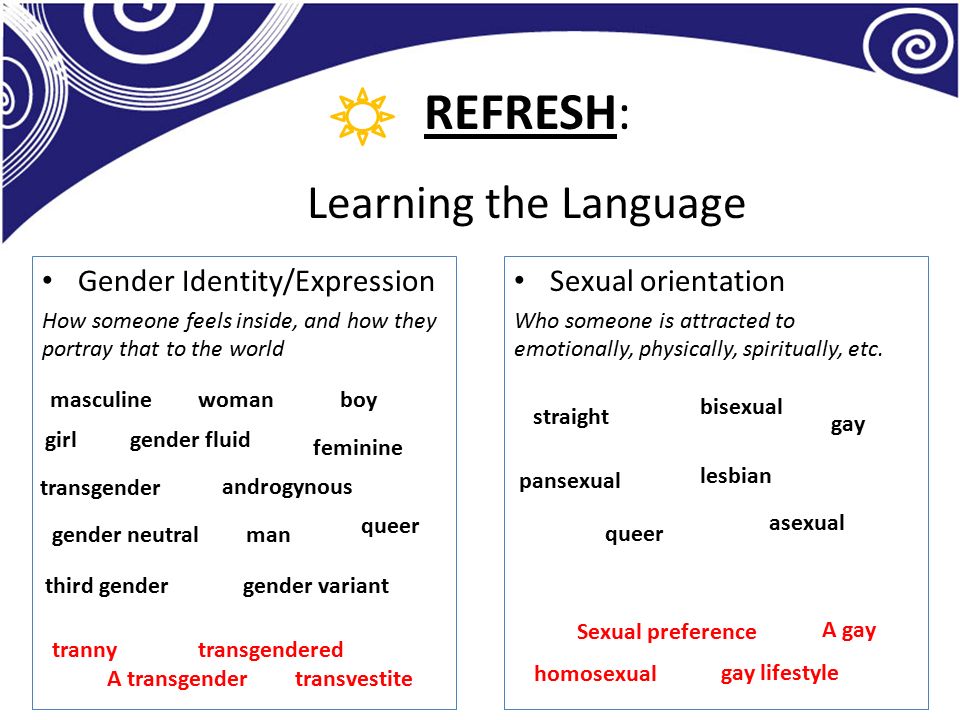 REFRESH:

Learning the Language

• Gender Identity/Expression

How someone feels inside, and how they portray that to the world

masculine woman boy

girl gender fluid feminine

transgender androgynous

gender neutral man queer

third gender gender variant

tranny transgendered

A transgender transvestite

• Sexual orientation

Who someone is attracted to emotionally, physically, spiritually, etc.

straight bisexual gay

pansexual lesbian

queer asexual

Sexual preference A gay

homosexual gay lifestyle